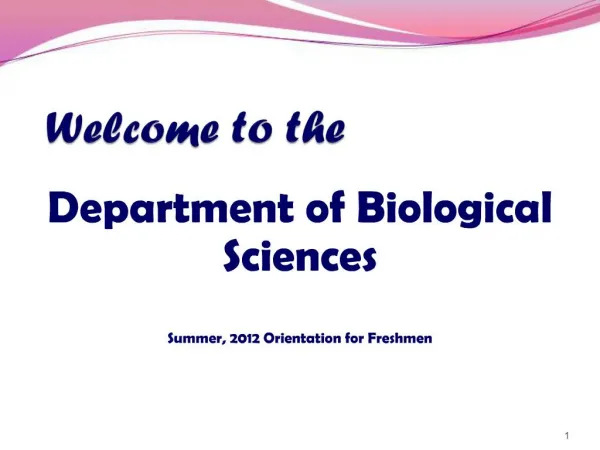 Welcome to the

Department of Biological Sciences

Summer, 2012 Orientation for Freshmen

1